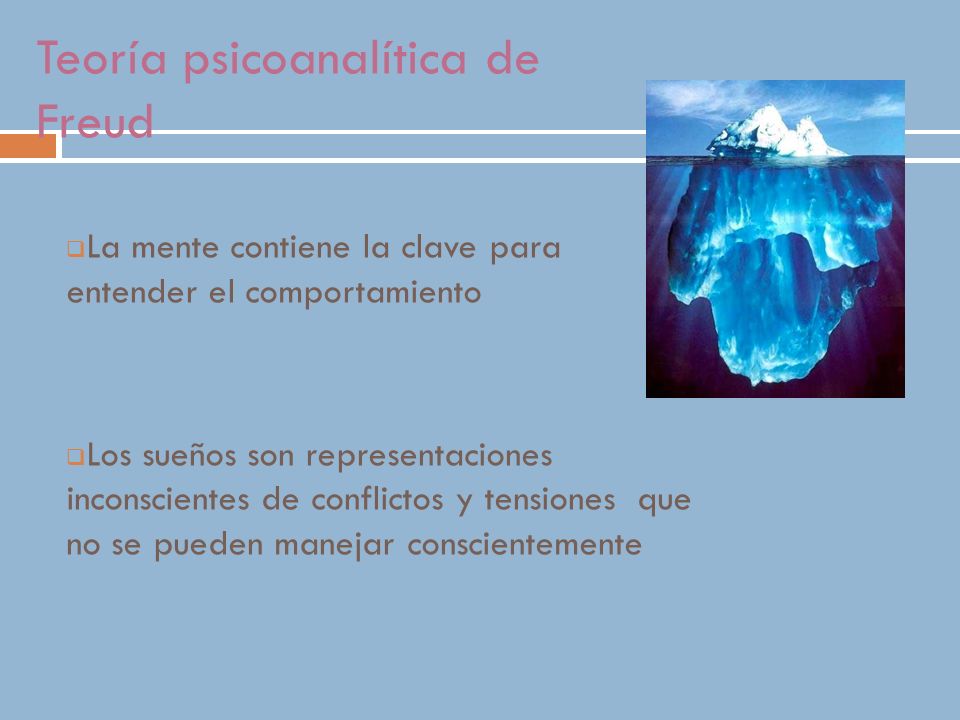 Teoría psicoanalítica de Freud

La mente contiene la clave para entender el comportamiento

Los sueños son representaciones inconscientes de conflictos y tensiones que no se pueden manejar conscientemente